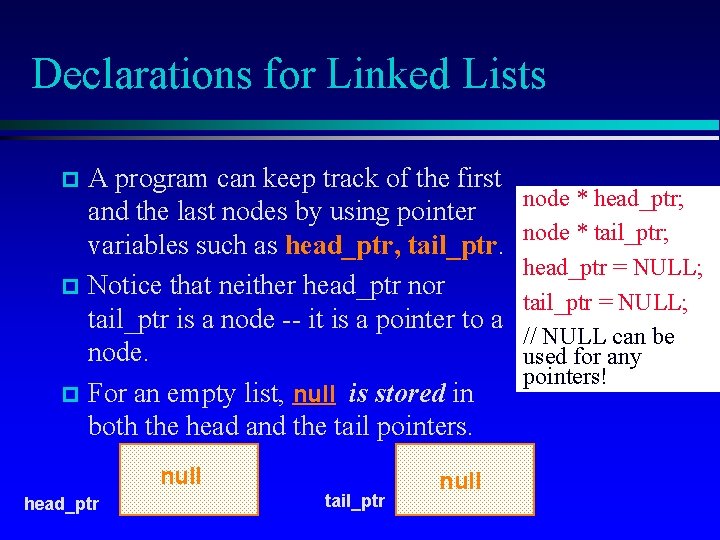 Declarations for Linked Lists

A program can keep track of the first and the last nodes by using pointer variables such as head_ptr, tail_ptr.

Notice that neither head_ptr nor tail_ptr is a node -- it is a pointer to a node.

For an empty list, null is stored in both the head and the tail pointers.

node * head_ptr;
node * tail_ptr;
head_ptr = NULL;
tail_ptr = NULL;
// NULL can be used for any pointers!

head_ptr
null
tail_ptr
null